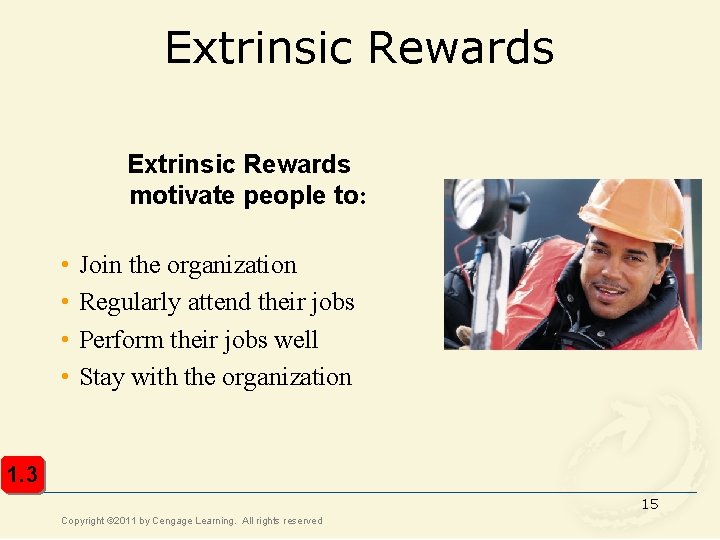 Extrinsic Rewards

Extrinsic Rewards motivate people to:

• Join the organization
• Regularly attend their jobs
• Perform their jobs well
• Stay with the organization

1.3

15

Copyright ©2011 by Cengage Learning. All rights reserved